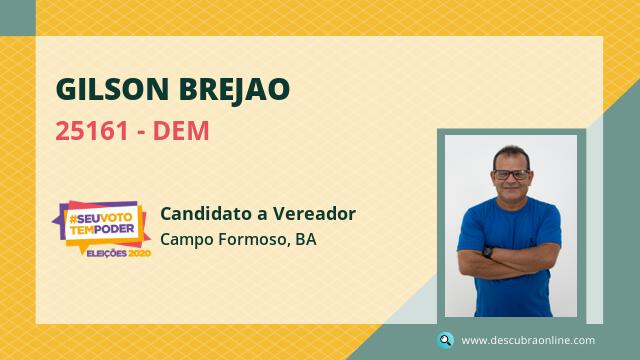 GILSON BREJAO

25161 - DEM

#SEUVOTO TEMPODER
ELEIÇÕES 2020

Candidato a Vereador
Campo Formoso, BA

www.descubraonline.com